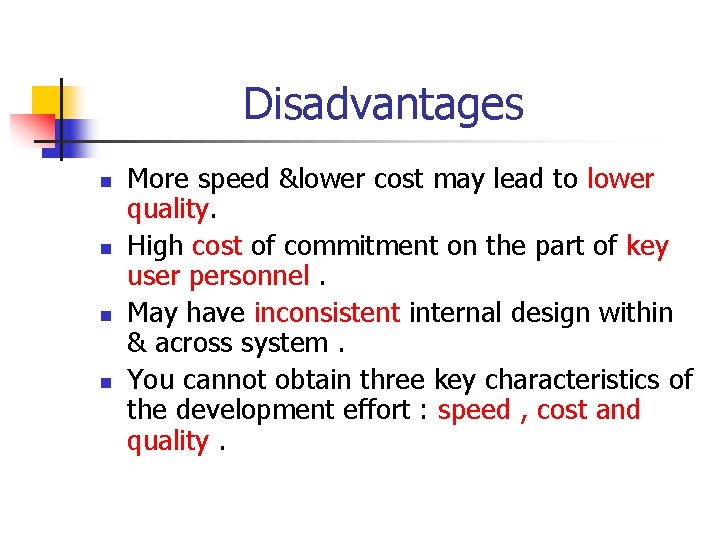 Disadvantages

- More speed &lower cost may lead to lower quality.
- High cost of commitment on the part of key user personnel .
- May have inconsistent internal design within & across system .
- You cannot obtain three key characteristics of the development effort : speed , cost and quality .